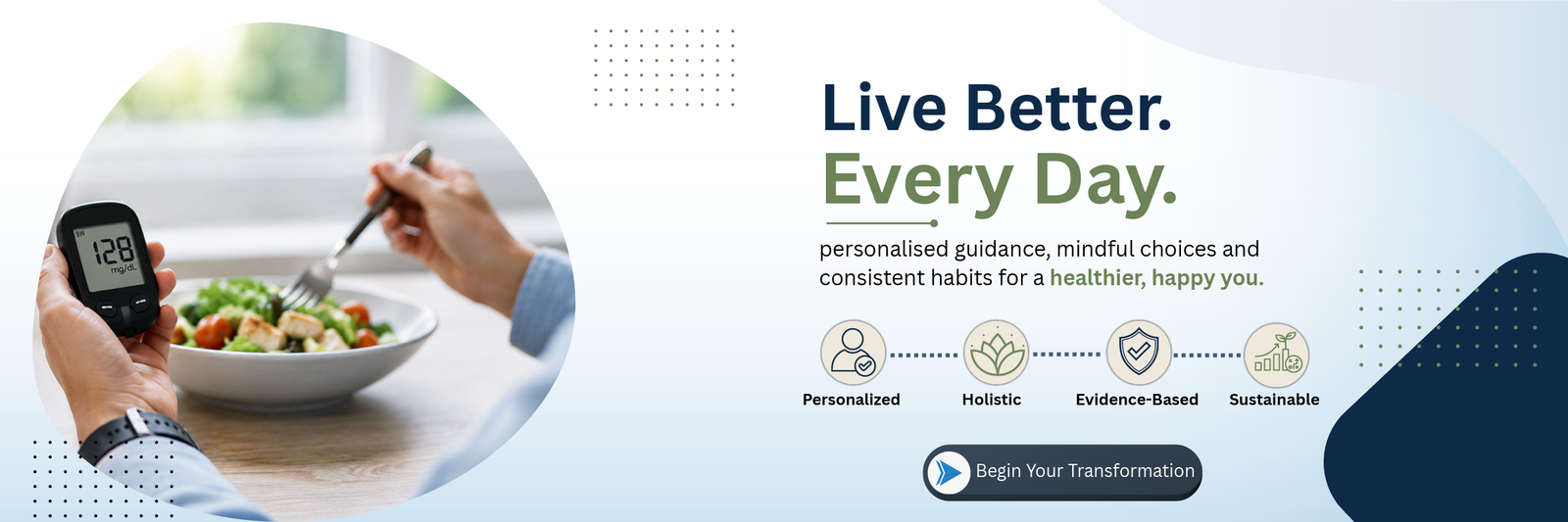 128
mg/dL

Live Better.
Every Day.

personalised guidance, mindful choices and consistent habits for a healthier, happy you.

Personalized
Holistic
Evidence-Based
Sustainable

Begin Your Transformation